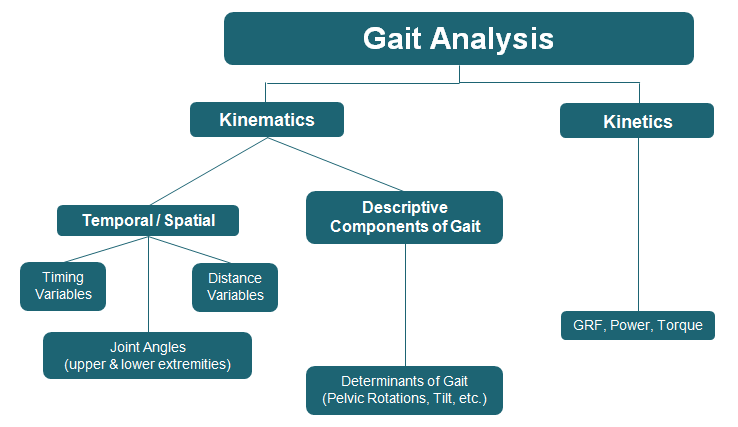 Gait Analysis

Kinematics

Kinetics

Temporal / Spatial

Descriptive Components of Gait

Timing Variables

Distance Variables

Joint Angles (upper & lower extremities)

Determinants of Gait (Pelvic Rotations, Tilt, etc.)

GRF, Power, Torque